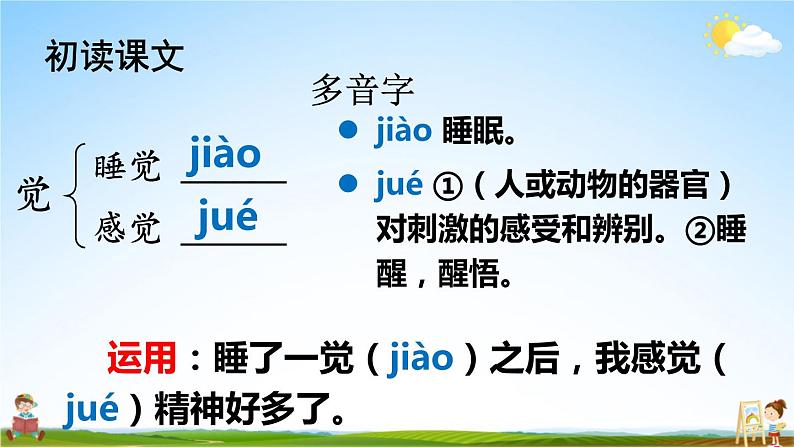 初读课文

多音字

觉

睡觉 jiào

感觉 jué

● jiào 睡眠。

● jué ①（人或动物的器官）对刺激的感受和辨别。②睡醒，醒悟。

运用：睡了一觉（jiào）之后，我感觉（jué）精神好多了。